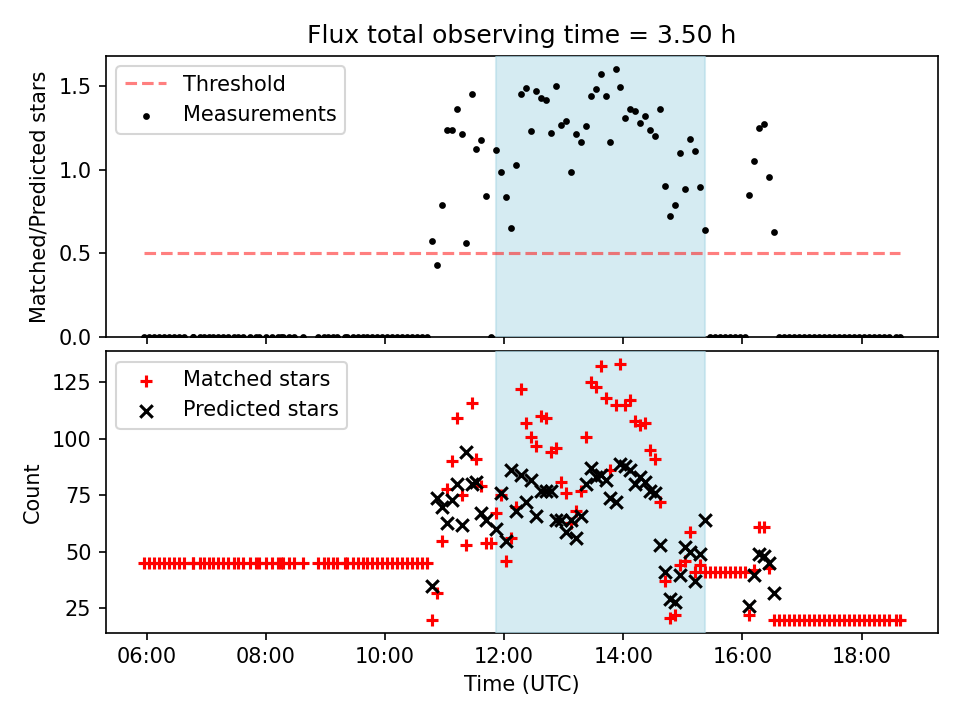 Flux total observing time = 3.50 h

Threshold
Measurements

Matched/Predicted stars

1.5
1.0
0.5
0.0

Matched stars
Predicted stars

Count

125
100
75
50
25

06:00
08:00
10:00
12:00
14:00
16:00
18:00

Time (UTC)